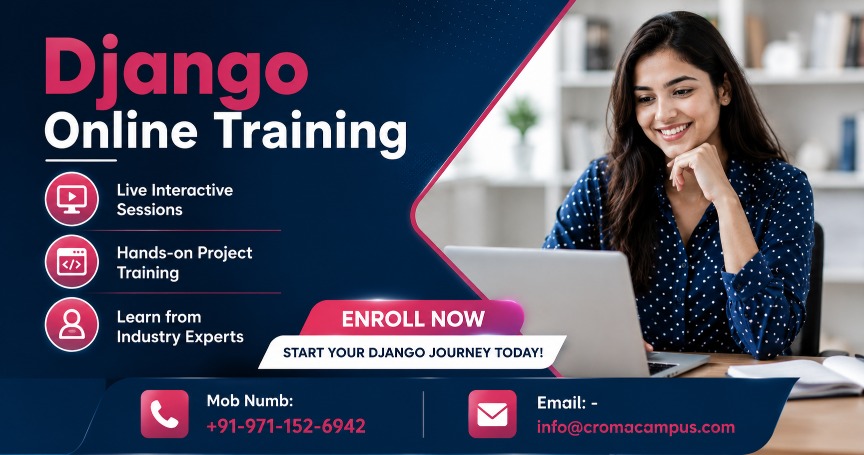 Django
Online Training

Live Interactive Sessions

Hands-on Project Training

Learn from Industry Experts

ENROLL NOW
START YOUR DJANGO JOURNEY TODAY!

Mob Numb:
+91-971-152-6942

Email: -
info@cromacampus.com